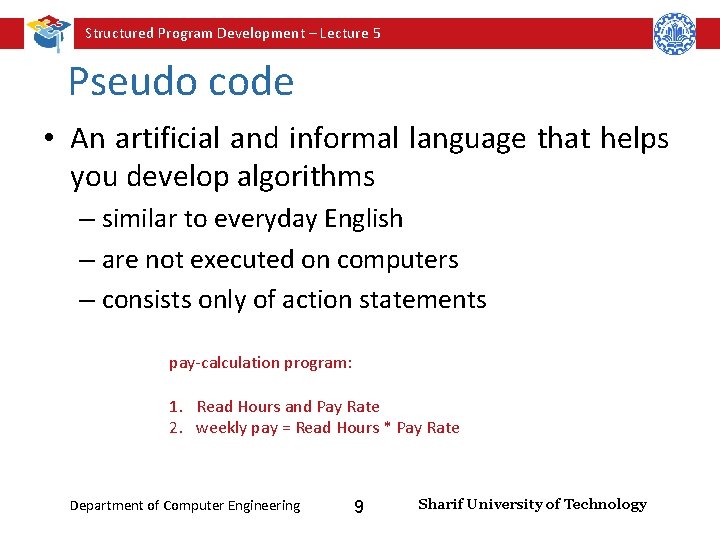 Structured Program Development – Lecture 5

Pseudo code

• An artificial and informal language that helps you develop algorithms

– similar to everyday English

– are not executed on computers

– consists only of action statements

pay-calculation program:

1. Read Hours and Pay Rate
2. weekly pay = Read Hours * Pay Rate

Department of Computer Engineering 9 Sharif University of Technology